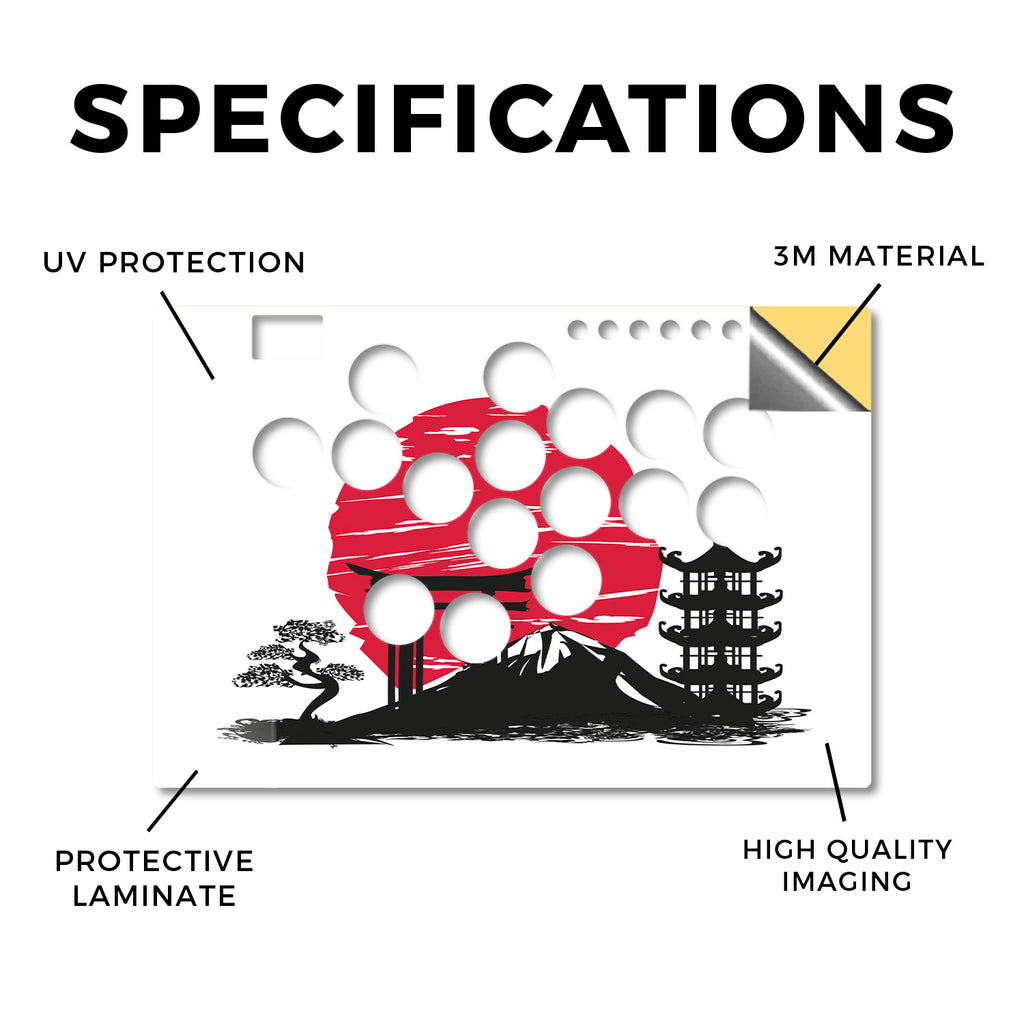 SPECIFICATIONS

UV PROTECTION

3M MATERIAL

PROTECTIVE LAMINATE

HIGH QUALITY IMAGING